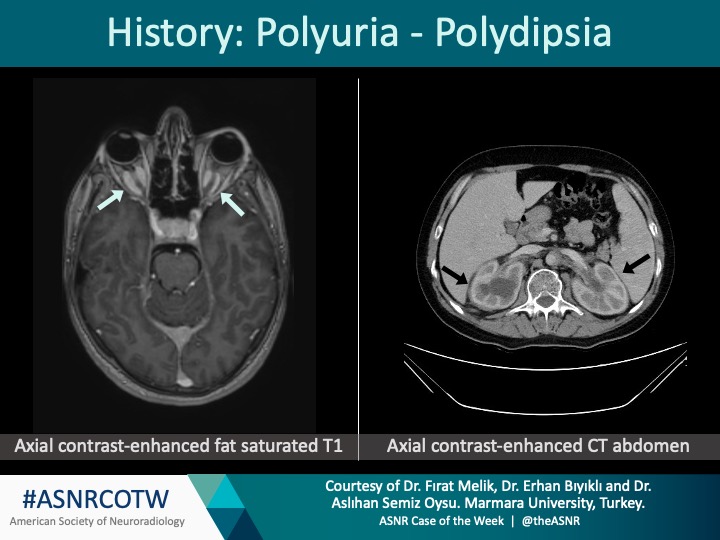 History: Polyuria - Polydipsia

Axial contrast-enhanced fat saturated T1

Axial contrast-enhanced CT abdomen

#ASNRCOTW
American Society of Neuroradiology

Courtesy of Dr. Fırat Melik, Dr. Erhan Bıyıklı and Dr. Aslıhan Semiz Oysu. Marmara University, Turkey.
ASNR Case of the Week | @theASNR